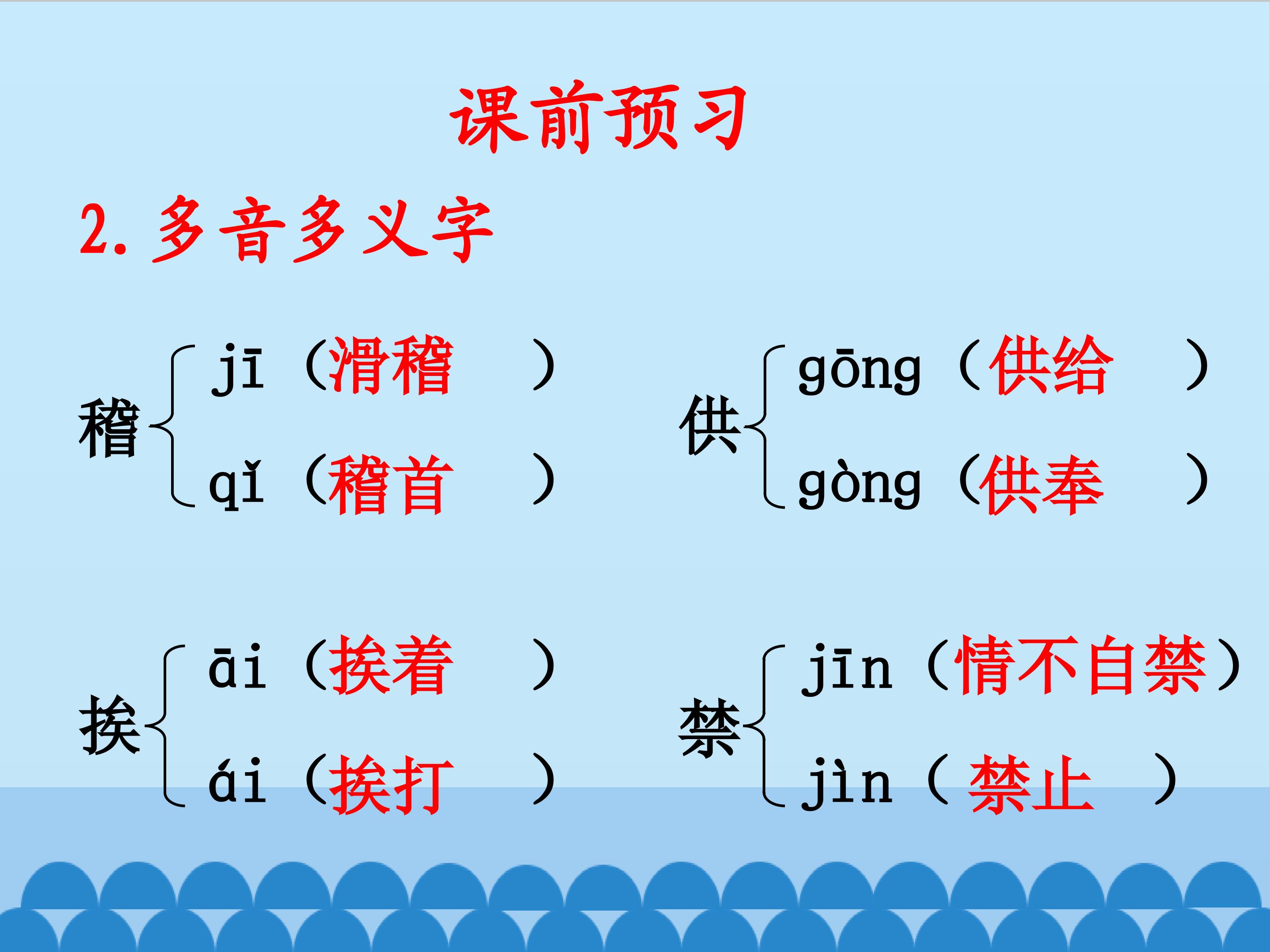 课前预习

2.多音多义字

稽 jī（滑稽 ）
qǐ（稽首 ）

供 gōng（供给 ）
gòng（供奉 ）

挨 āi（挨着 ）
ái（挨打 ）

禁 jīn（情不自禁）
jìn（ 禁止 ）